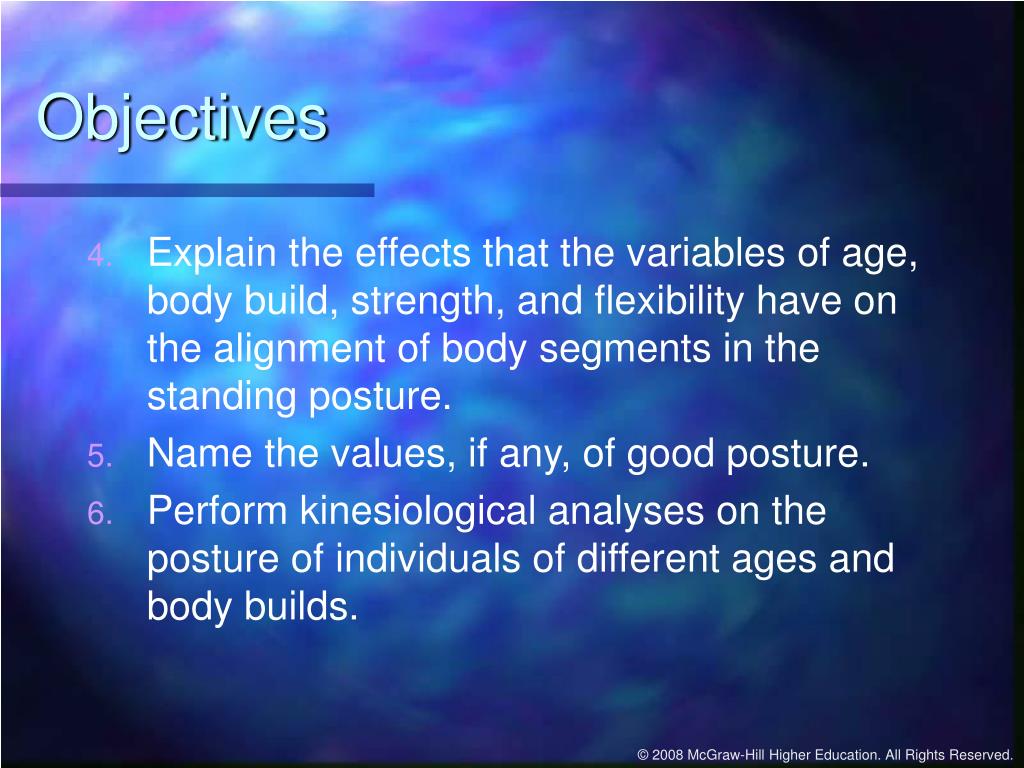 Objectives

4. Explain the effects that the variables of age, body build, strength, and flexibility have on the alignment of body segments in the standing posture.

5. Name the values, if any, of good posture.

6. Perform kinesiological analyses on the posture of individuals of different ages and body builds.

© 2008 McGraw-Hill Higher Education. All Rights Reserved.